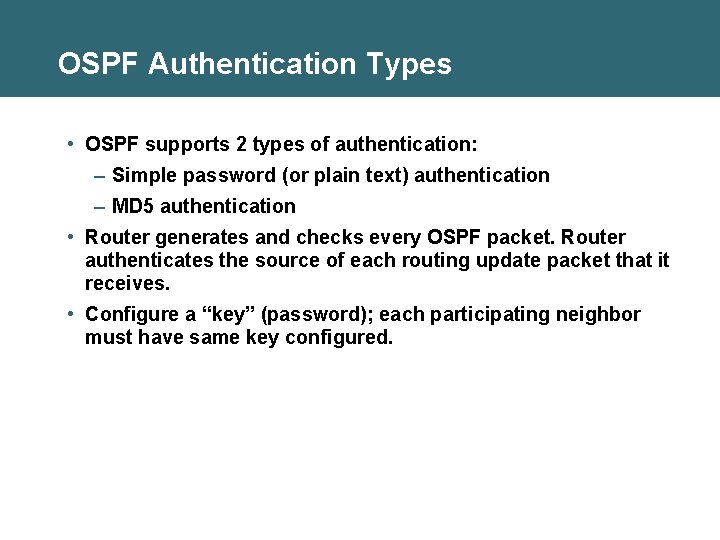 OSPF Authentication Types

• OSPF supports 2 types of authentication:

– Simple password (or plain text) authentication

– MD5 authentication

• Router generates and checks every OSPF packet. Router authenticates the source of each routing update packet that it receives.

• Configure a “key” (password); each participating neighbor must have same key configured.